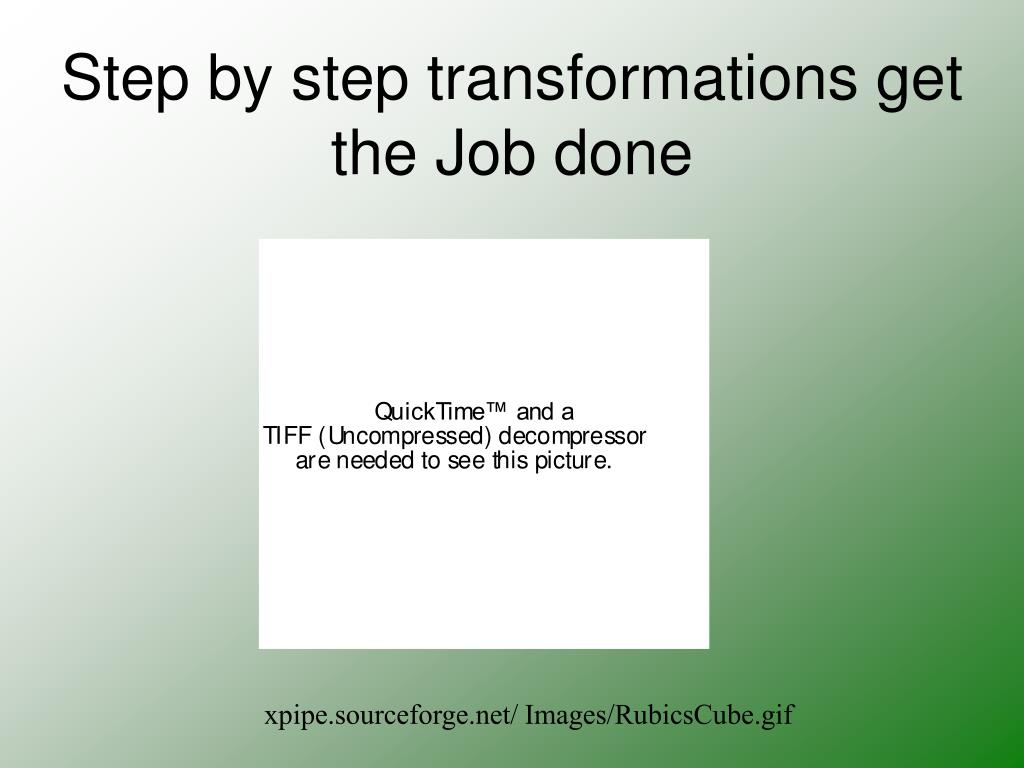 Step by step transformations get the Job done

QuickTime™ and a
TIFF (Uncompressed) decompressor
are needed to see this picture.

xpipe.sourceforge.net/ Images/RubicsCube.gif